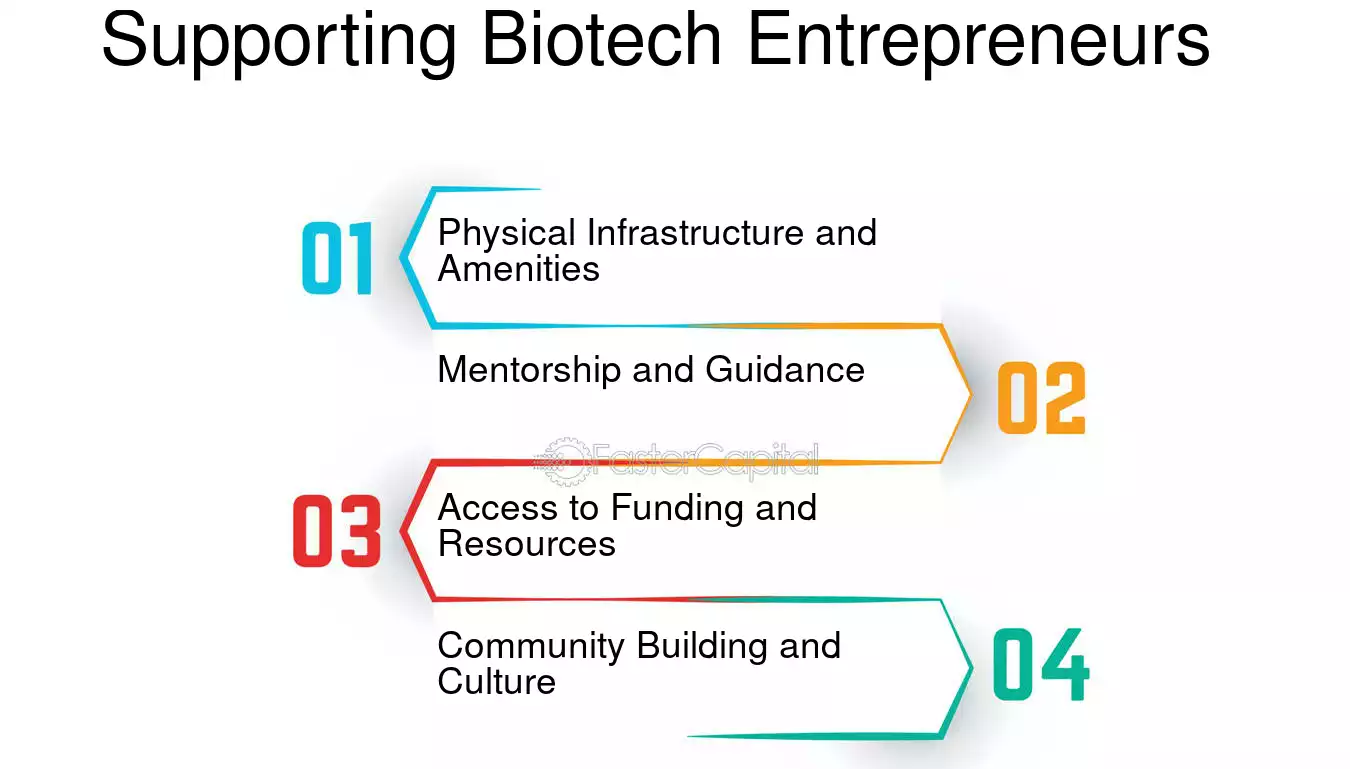 Supporting Biotech Entrepreneurs

01 Physical Infrastructure and Amenities

Mentorship and Guidance 02

FasterCapital

03 Access to Funding and Resources

Community Building and Culture 04